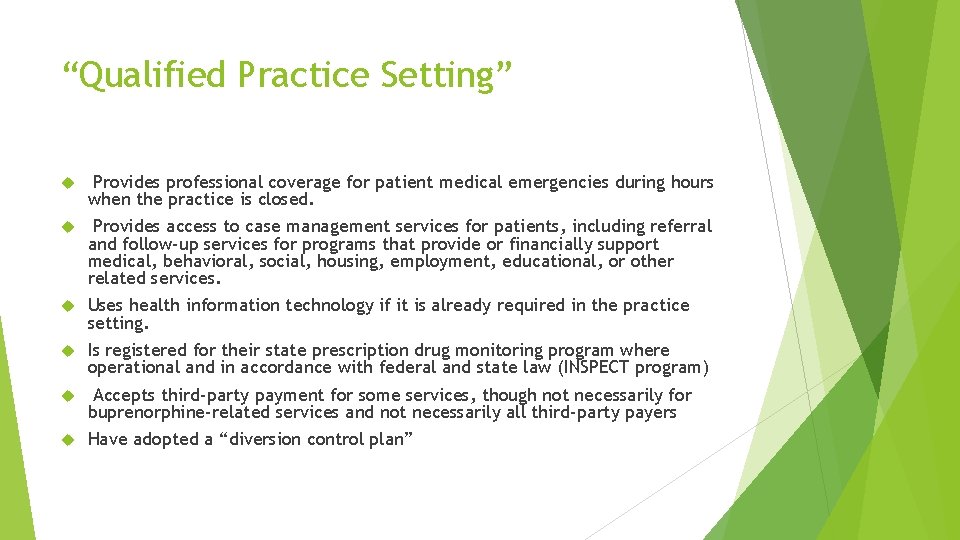 “Qualified Practice Setting”

Provides professional coverage for patient medical emergencies during hours when the practice is closed.

Provides access to case management services for patients, including referral and follow-up services for programs that provide or financially support medical, behavioral, social, housing, employment, educational, or other related services.

Uses health information technology if it is already required in the practice setting.

Is registered for their state prescription drug monitoring program where operational and in accordance with federal and state law (INSPECT program)

Accepts third-party payment for some services, though not necessarily for buprenorphine-related services and not necessarily all third-party payers

Have adopted a “diversion control plan”